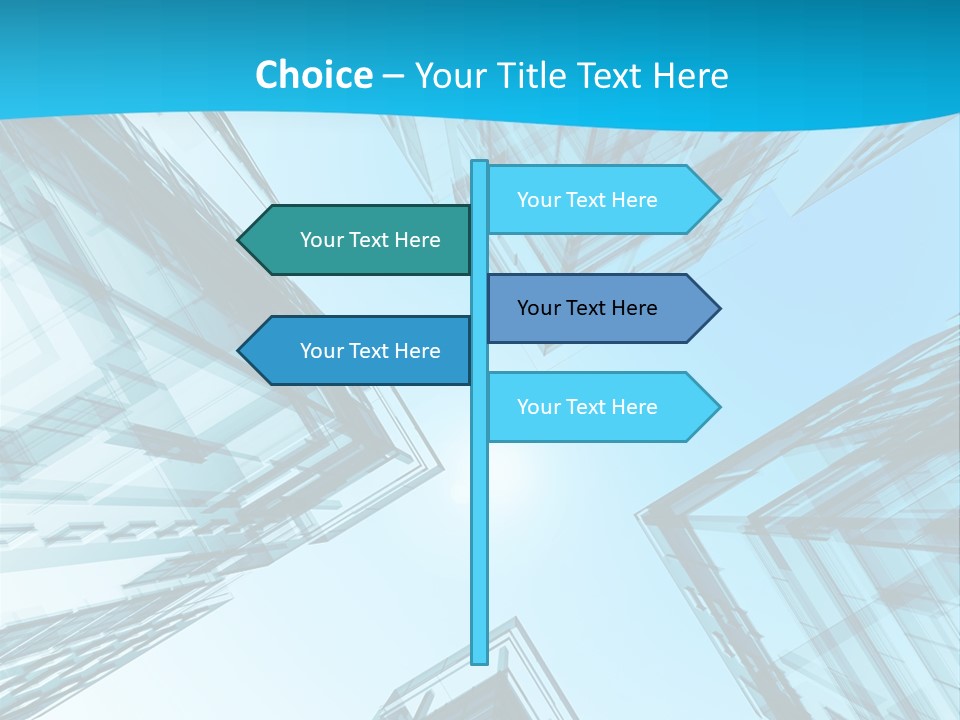 Choice – Your Title Text Here

Your Text Here

Your Text Here

Your Text Here

Your Text Here

Your Text Here